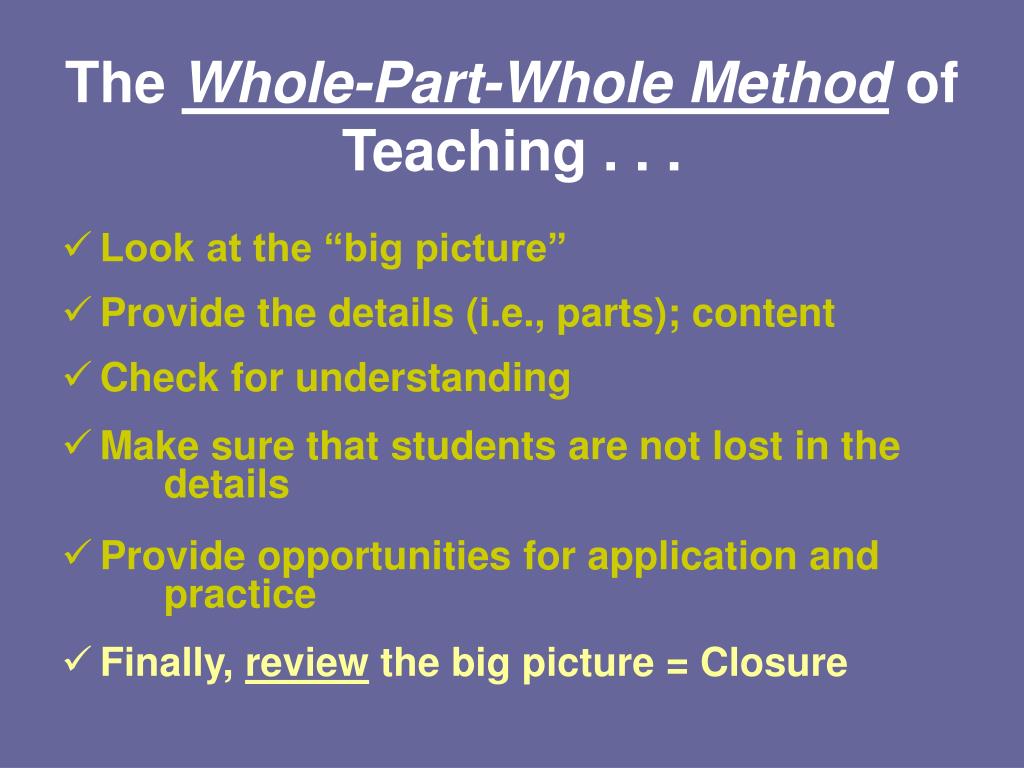 The Whole-Part-Whole Method of Teaching . . .

✓ Look at the “big picture”

✓ Provide the details (i.e., parts); content

✓ Check for understanding

✓ Make sure that students are not lost in the details

✓ Provide opportunities for application and practice

✓ Finally, review the big picture = Closure